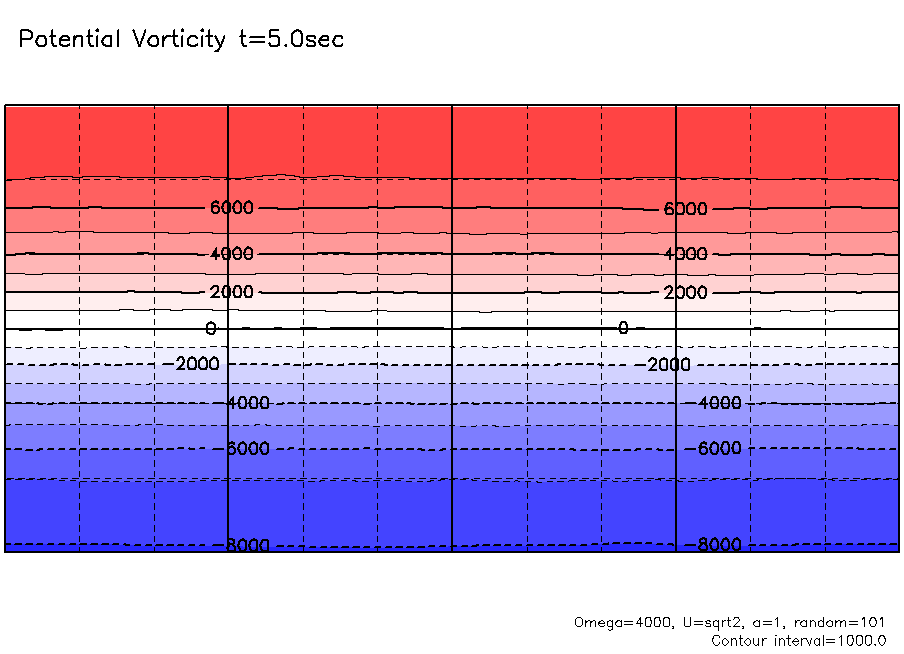 Potential Vorticity t=5.0sec

6000
6000
4000
4000
2000
2000
0
0
-2000
-2000
-4000
-4000
-6000
-6000
-8000
-8000

Omega=4000, U=sqrt2, a=1, random=101
Contour interval=1000.0